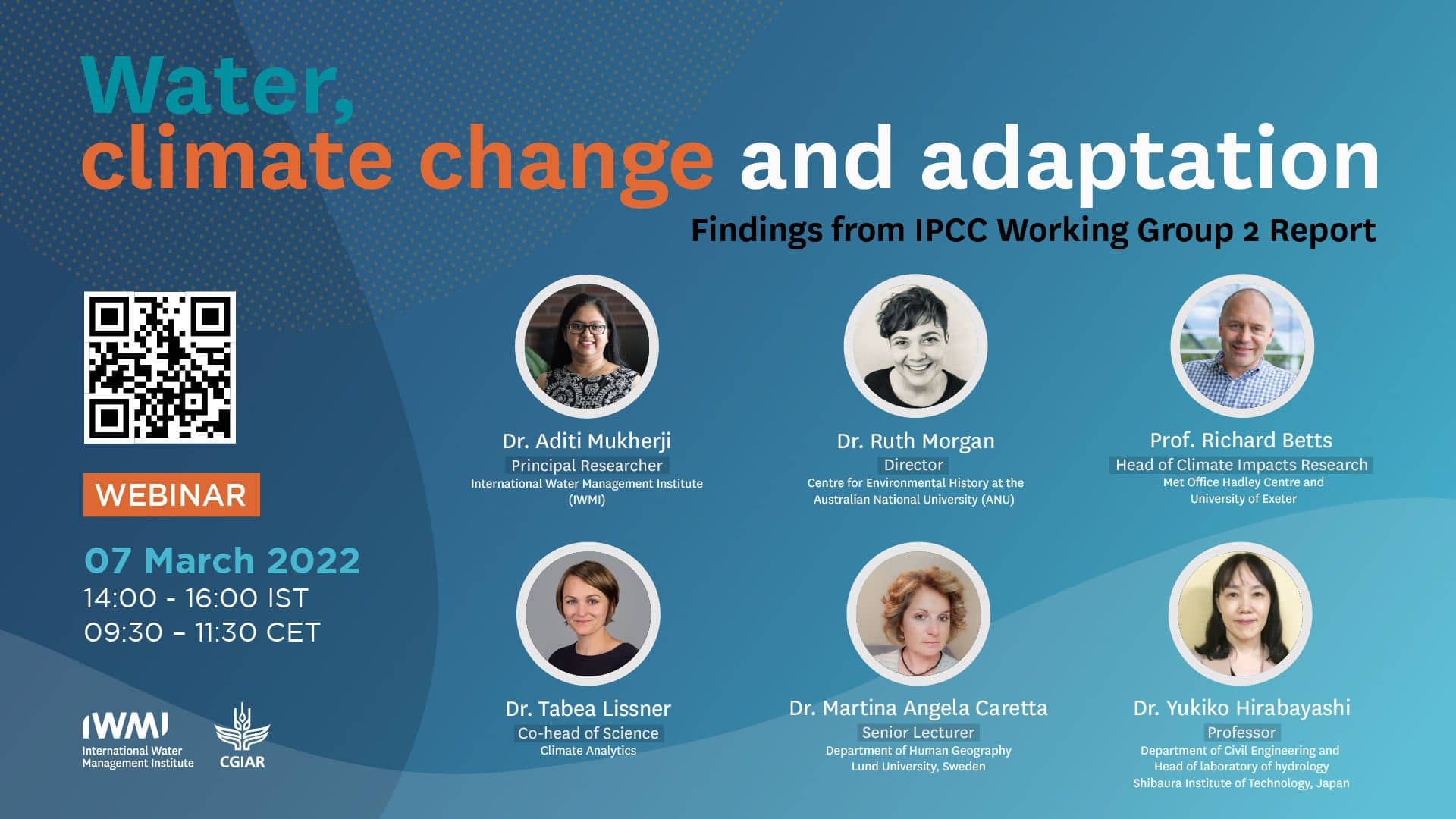 Water, climate change and adaptation

Findings from IPCC Working Group 2 Report

WEBINAR

07 March 2022
14:00 - 16:00 IST
09:30 – 11:30 CET

IWMI
International Water Management Institute

CGIAR

Dr. Aditi Mukherji
Principal Researcher
International Water Management Institute (IWMI)

Dr. Ruth Morgan
Director
Centre for Environmental History at the Australian National University (ANU)

Prof. Richard Betts
Head of Climate Impacts Research
Met Office Hadley Centre and University of Exeter

Dr. Tabea Lissner
Co-head of Science
Climate Analytics

Dr. Martina Angela Caretta
Senior Lecturer
Department of Human Geography
Lund University, Sweden

Dr. Yukiko Hirabayashi
Professor
Department of Civil Engineering and Head of laboratory of hydrology
Shibaura Institute of Technology, Japan